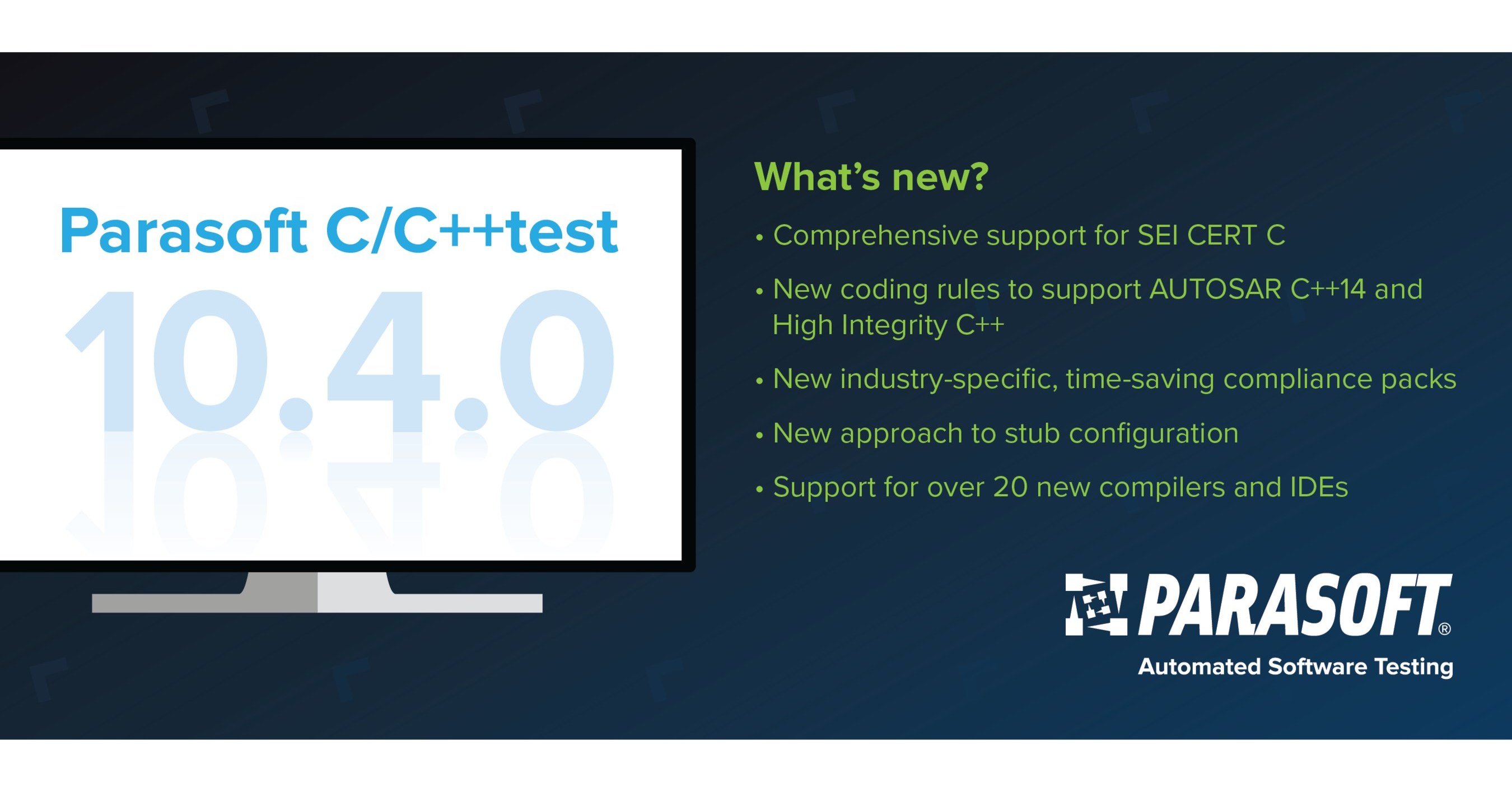 Parasoft C/C++test

10.4.0

What's new?

• Comprehensive support for SEI CERT C

• New coding rules to support AUTOSAR C++14 and High Integrity C++

• New industry-specific, time-saving compliance packs

• New approach to stub configuration

• Support for over 20 new compilers and IDEs

PARASOFT®

Automated Software Testing